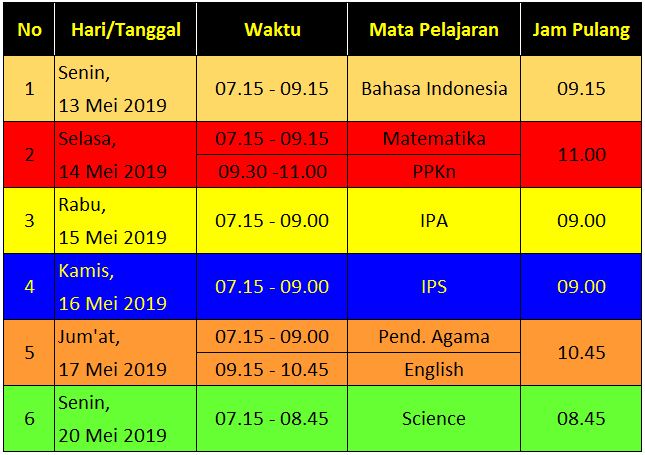 | No | Hari/Tanggal | Waktu | Mata Pelajaran | Jam Pulang |
|---|---|---|---|---|
| 1 | Senin, 13 Mei 2019 | 07.15 - 09.15 | Bahasa Indonesia | 09.15 |
| 2 | Selasa, 14 Mei 2019 | 07.15 - 09.15 | Matematika | 11.00 |
| | | 09.30 -11.00 | PPKn | |
| 3 | Rabu, 15 Mei 2019 | 07.15 - 09.00 | IPA | 09.00 |
| 4 | Kamis, 16 Mei 2019 | 07.15 - 09.00 | IPS | 09.00 |
| 5 | Jum'at, 17 Mei 2019 | 07.15 - 09.00 | Pend. Agama | 10.45 |
| | | 09.15 - 10.45 | English | |
| 6 | Senin, 20 Mei 2019 | 07.15 - 08.45 | Science | 08.45 |